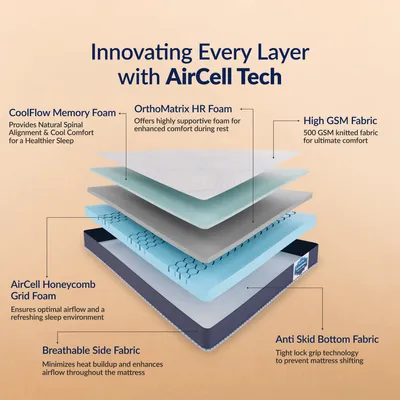 Innovating Every Layer with AirCell Tech

CoolFlow Memory Foam
Provides Natural Spinal Alignment & Cool Comfort for a Healthier Sleep

OrthoMatrix HR Foam
Offers highly supportive foam for enhanced comfort during rest

High GSM Fabric
500 GSM knitted fabric for ultimate comfort

AirCell Honeycomb Grid Foam
Ensures optimal airflow and a refreshing sleep environment

Breathable Side Fabric
Minimizes heat buildup and enhances airflow throughout the mattress

Anti Skid Bottom Fabric
Tight lock grip technology to prevent mattress shifting